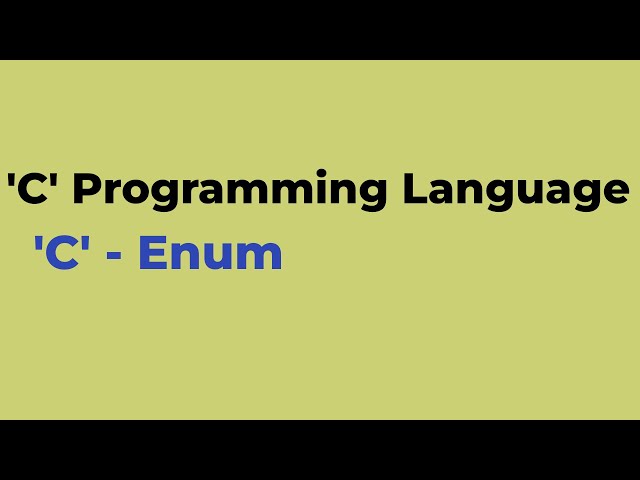 'C' Programming Language

'C' - Enum